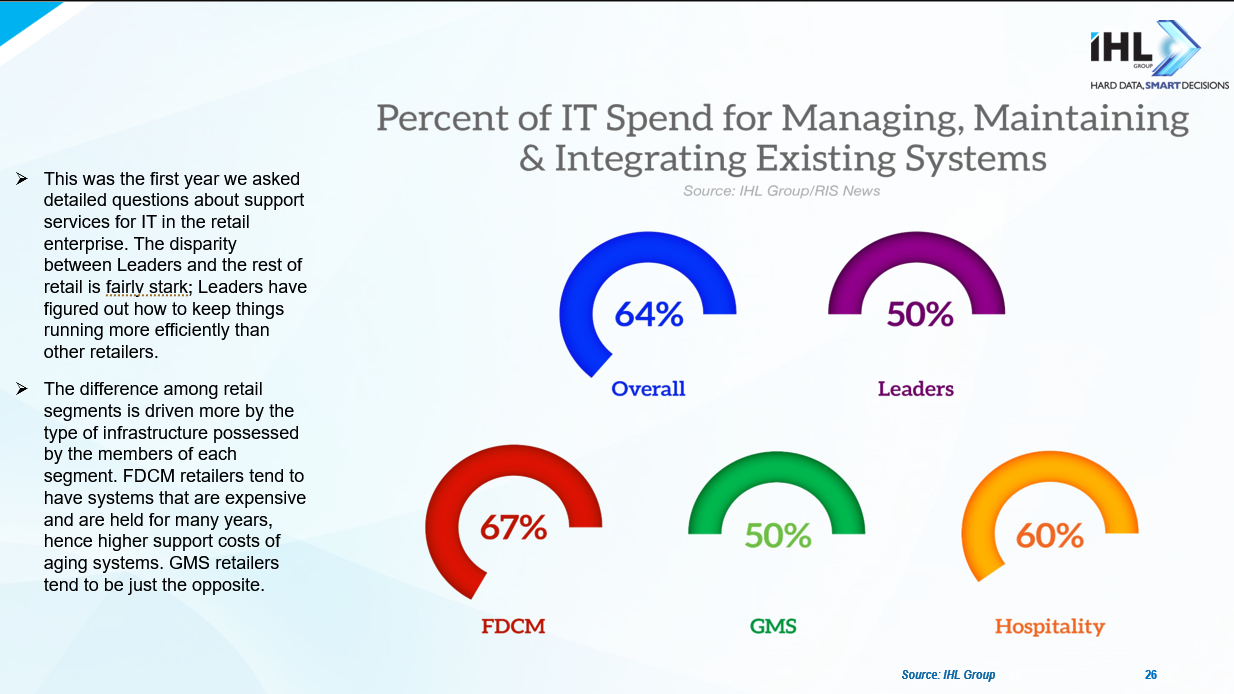 IHL GROUP
HARD DATA, SMART DECISIONS

Percent of IT Spend for Managing, Maintaining & Integrating Existing Systems
Source: IHL Group/RIS News

➢ This was the first year we asked detailed questions about support services for IT in the retail enterprise. The disparity between Leaders and the rest of retail is fairly stark; Leaders have figured out how to keep things running more efficiently than other retailers.

➢ The difference among retail segments is driven more by the type of infrastructure possessed by the members of each segment. FDCM retailers tend to have systems that are expensive and are held for many years, hence higher support costs of aging systems. GMS retailers tend to be just the opposite.

64%
Overall

50%
Leaders

67%
FDCM

50%
GMS

60%
Hospitality

Source: IHL Group
26